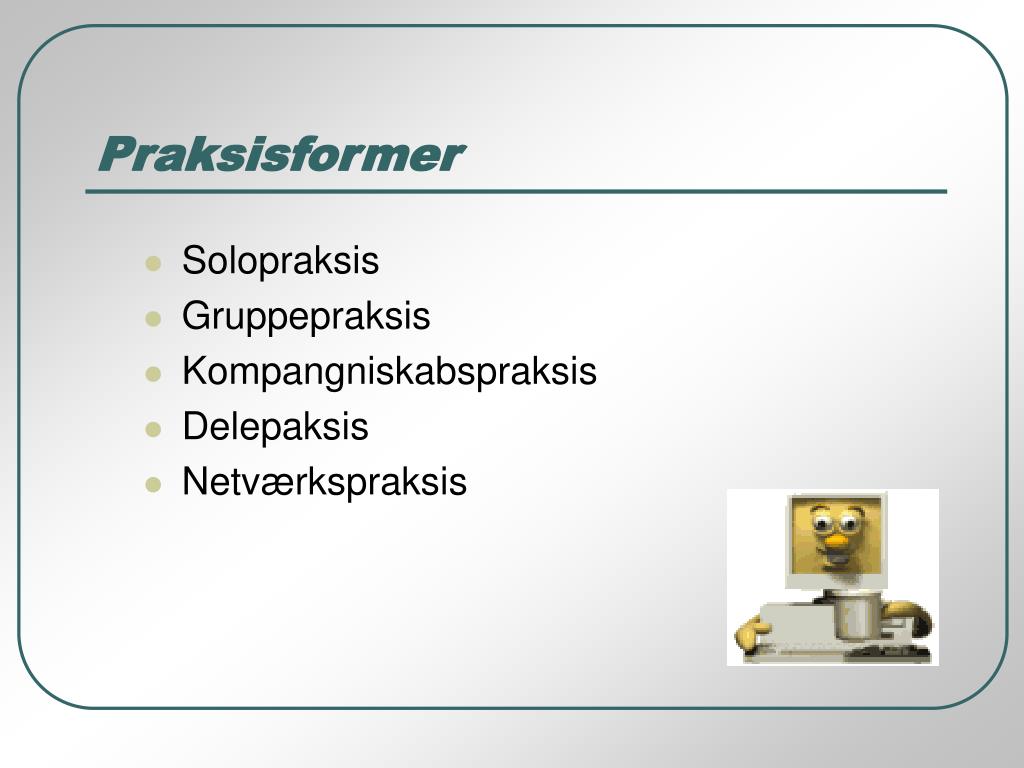 Praksisformer

- Solopraksis
- Gruppepraksis
- Kompangniskabspraksis
- Delepaksis
- Netværkspraksis